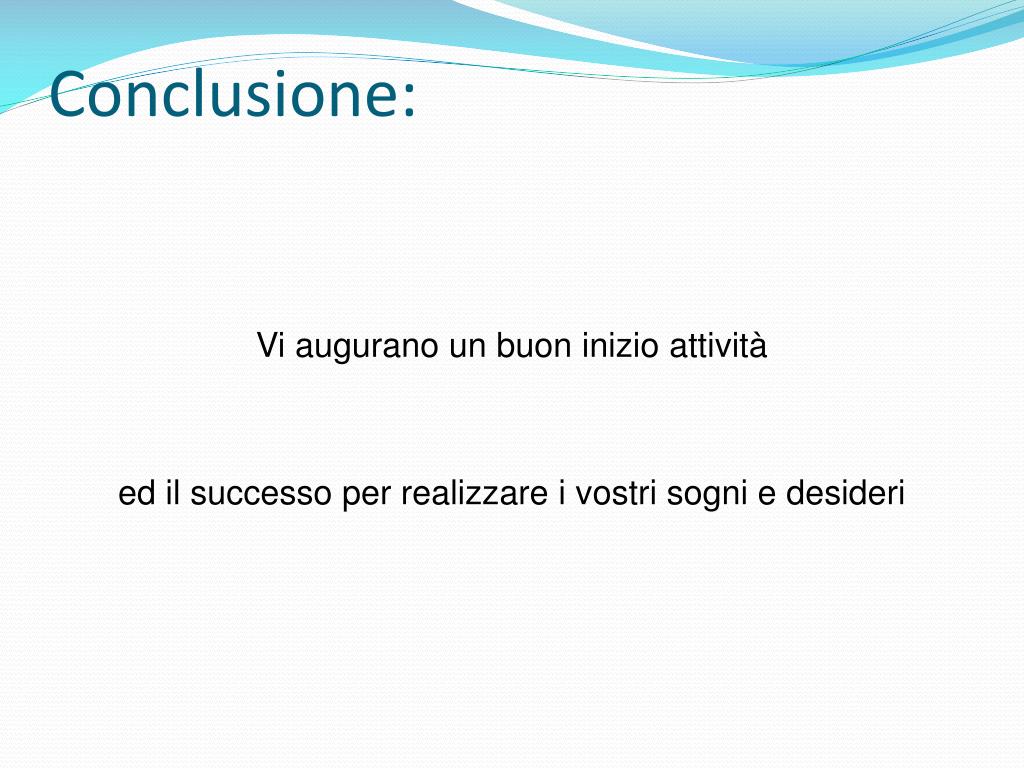 Conclusione:

Vi augurano un buon inizio attività

ed il successo per realizzare i vostri sogni e desideri